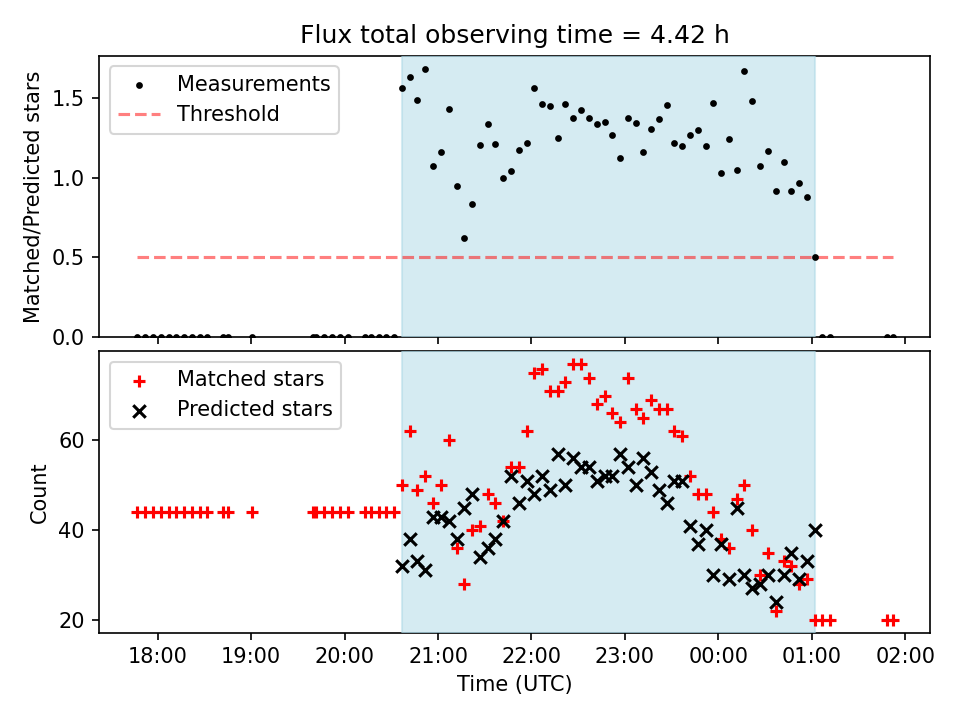 Flux total observing time = 4.42 h

Measurements
Threshold

Matched/Predicted stars

1.5
1.0
0.5
0.0

Matched stars
Predicted stars

Count

60
40
20

18:00 19:00 20:00 21:00 22:00 23:00 00:00 01:00 02:00

Time (UTC)